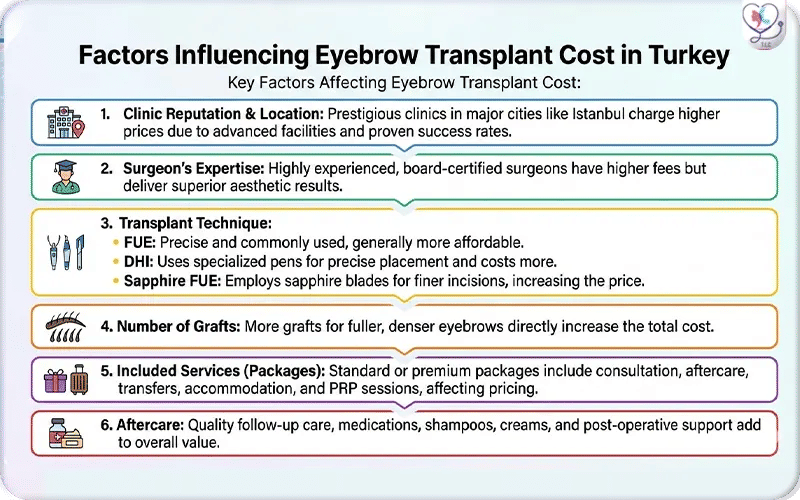 Factors Influencing Eyebrow Transplant Cost in Turkey

Key Factors Affecting Eyebrow Transplant Cost:

1. Clinic Reputation & Location: Prestigious clinics in major cities like Istanbul charge higher prices due to advanced facilities and proven success rates.

2. Surgeon's Expertise: Highly experienced, board-certified surgeons have higher fees but deliver superior aesthetic results.

3. Transplant Technique:
• FUE: Precise and commonly used, generally more affordable.
• DHI: Uses specialized pens for precise placement and costs more.
• Sapphire FUE: Employs sapphire blades for finer incisions, increasing the price.

4. Number of Grafts: More grafts for fuller, denser eyebrows directly increase the total cost.

5. Included Services (Packages): Standard or premium packages include consultation, aftercare, transfers, accommodation, and PRP sessions, affecting pricing.

6. Aftercare: Quality follow-up care, medications, shampoos, creams, and post-operative support add to overall value.